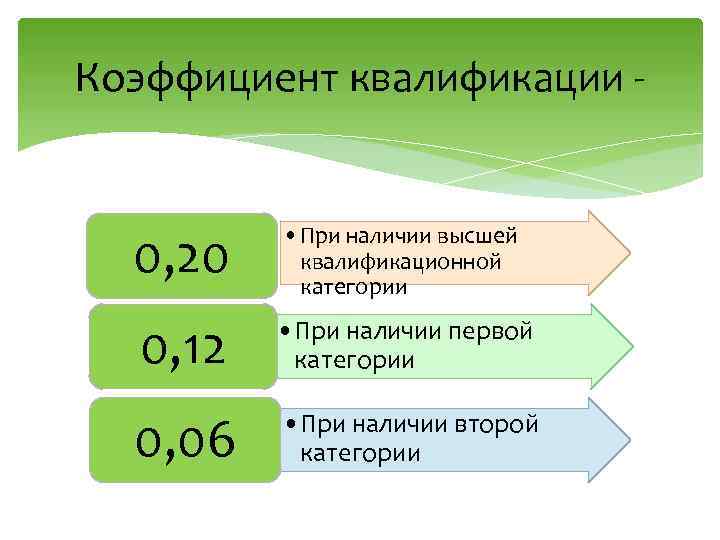 Коэффициент квалификации -

0,20

• При наличии высшей квалификационной категории

0,12

• При наличии первой категории

0,06

• При наличии второй категории